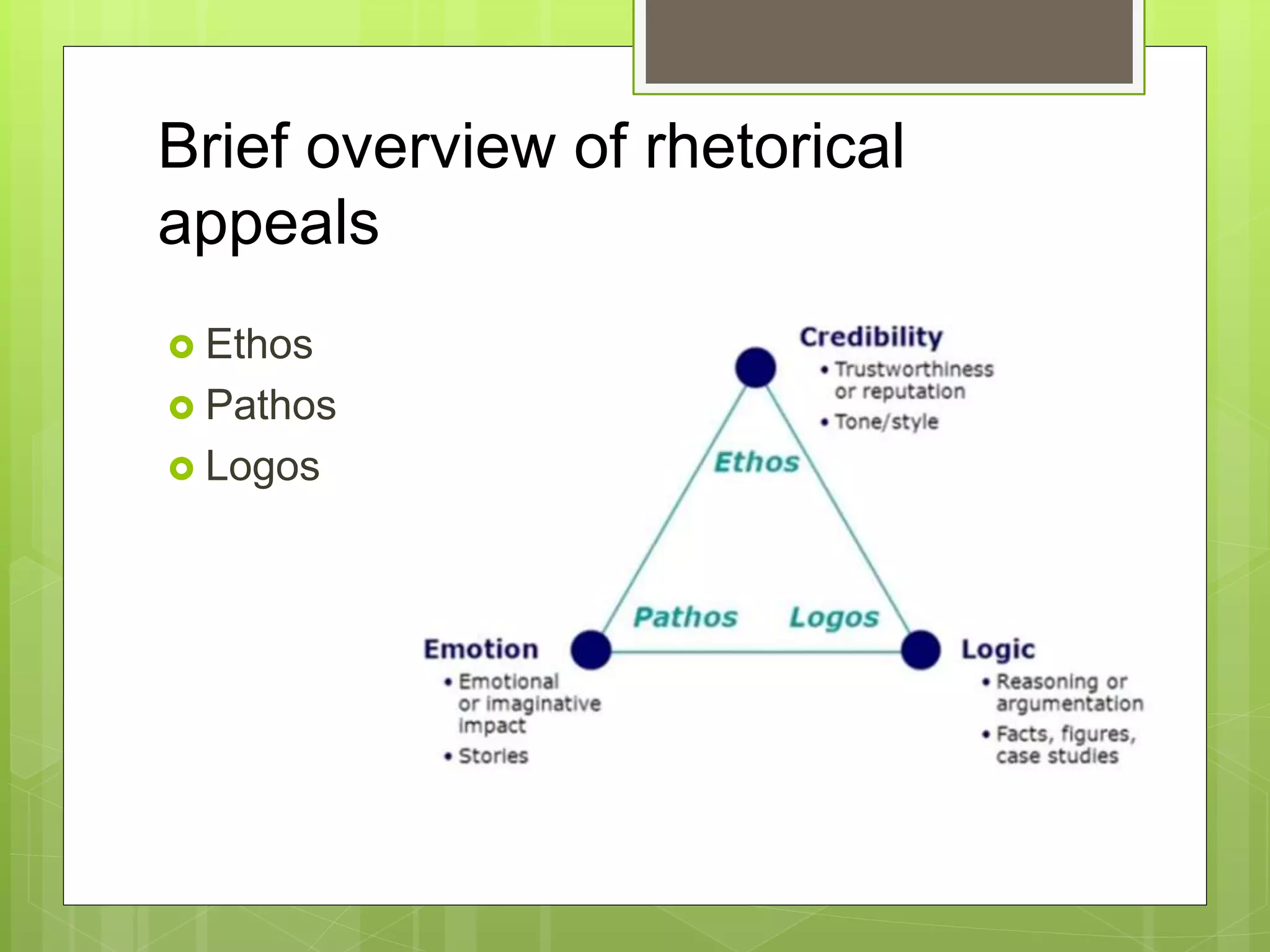 Brief overview of rhetorical appeals

Ethos
Pathos
Logos

Credibility
• Trustworthiness or reputation
• Tone/style

Ethos

Pathos Logos

Emotion
• Emotional or imaginative impact
• Stories

Logic
• Reasoning or argumentation
• Facts, figures, case studies